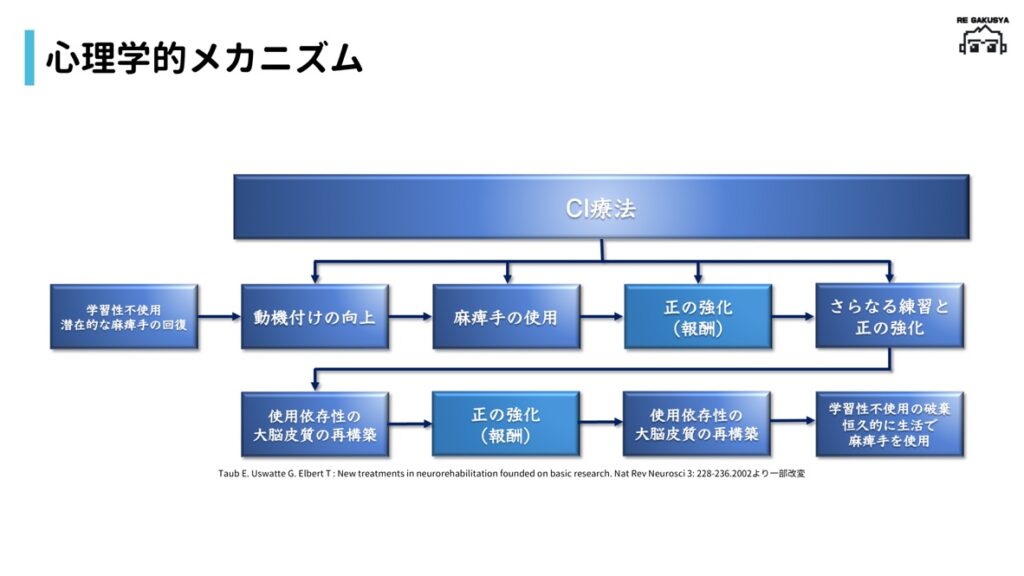 心理学的メカニズム

RE GAKUSYA

CI療法

学習性不使用
潜在的な麻痺手の回復

動機付けの向上

麻痺手の使用

正の強化
（報酬）

さらなる練習と
正の強化

使用依存性の
大脳皮質の再構築

正の強化
（報酬）

使用依存性の
大脳皮質の再構築

学習性不使用の破棄
恒久的に生活で
麻痺手を使用

Taub E. Uswatte G. Elbert T : New treatments in neurorehabilitation founded on basic research. Nat Rev Neurosci 3: 228-236.2002より一部改変